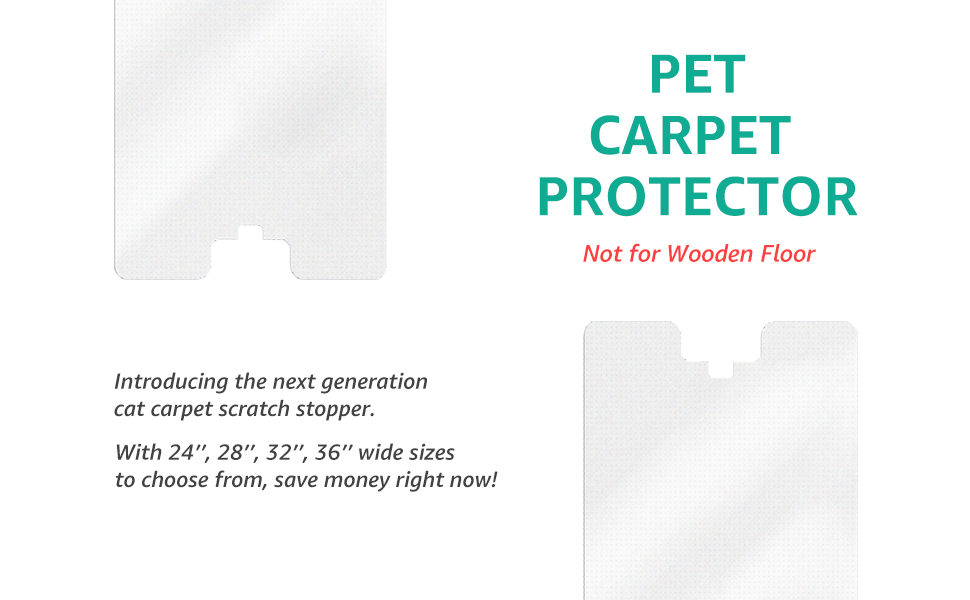 PET
CARPET
PROTECTOR

Not for Wooden Floor

Introducing the next generation cat carpet scratch stopper.

With 24'', 28'', 32'', 36'' wide sizes to choose from, save money right now!